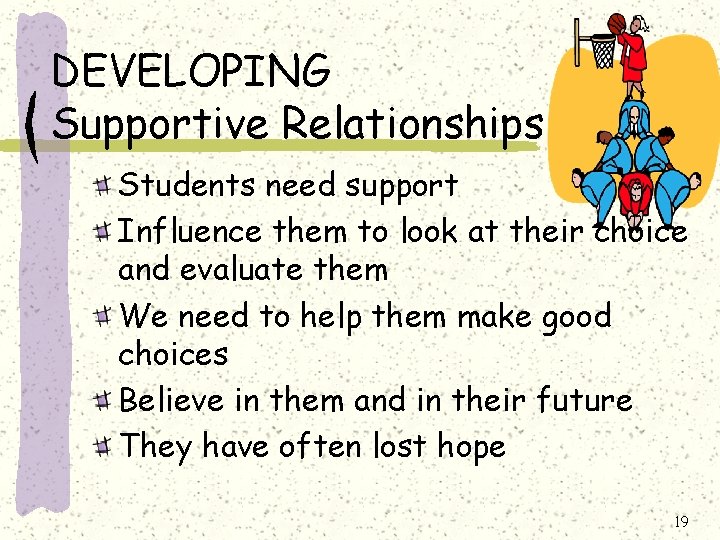 DEVELOPING
Supportive Relationships

Students need support

Influence them to look at their choice and evaluate them

We need to help them make good choices

Believe in them and in their future

They have often lost hope

19